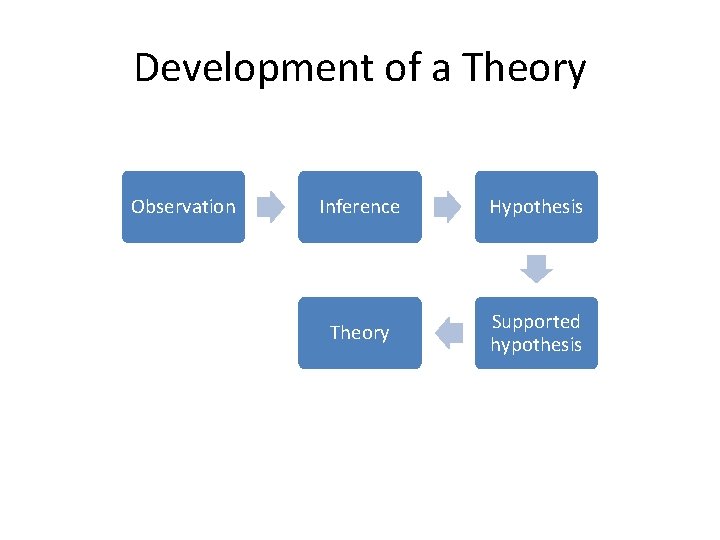 Development of a Theory

Observation

Inference

Hypothesis

Supported hypothesis

Theory